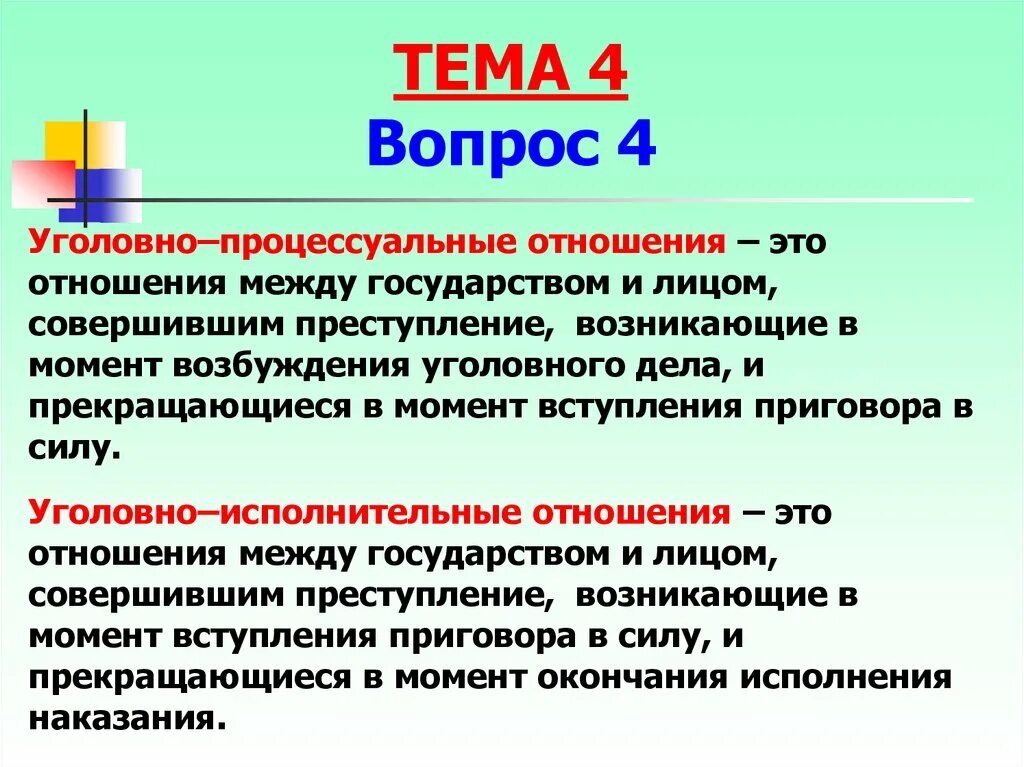 ТЕМА 4
Вопрос 4

Уголовно–процессуальные отношения – это отношения между государством и лицом, совершившим преступление, возникающие в момент возбуждения уголовного дела, и прекращающиеся в момент вступления приговора в силу.

Уголовно–исполнительные отношения – это отношения между государством и лицом, совершившим преступление, возникающие в момент вступления приговора в силу, и прекращающиеся в момент окончания исполнения наказания.